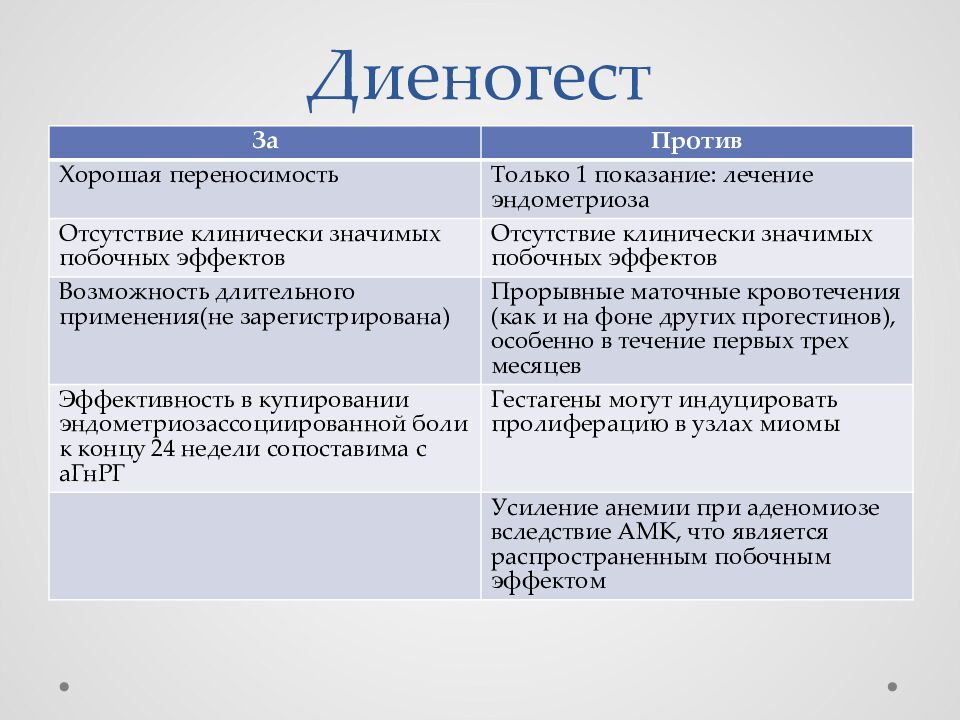 Диеногест

| За | Против |
|---|---|
| Хорошая переносимость | Только 1 показание: лечение эндометриоза |
| Отсутствие клинически значимых побочных эффектов | Отсутствие клинически значимых побочных эффектов |
| Возможность длительного применения(не зарегистрирована) | Прорывные маточные кровотечения (как и на фоне других прогестинов), особенно в течение первых трех месяцев |
| Эффективность в купировании эндометриозассоциированной боли к концу 24 недели сопоставима с аГнРГ | Гестагены могут индуцировать пролиферацию в узлах миомы |
| | Усиление анемии при аденомиозе вследствие АМК, что является распространенным побочным эффектом |